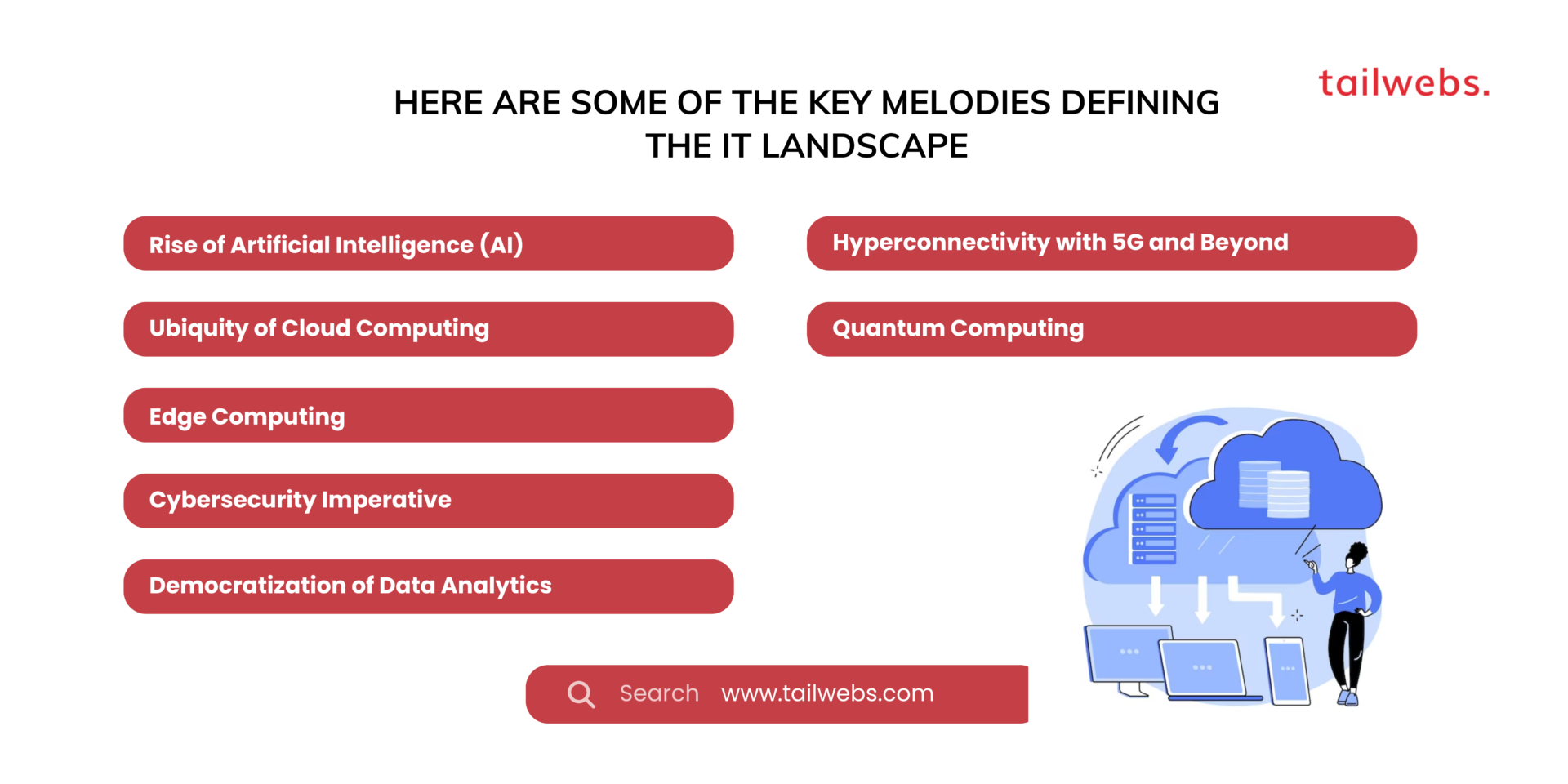 tailwebs.

HERE ARE SOME OF THE KEY MELODIES DEFINING THE IT LANDSCAPE

Rise of Artificial Intelligence (AI)

Ubiquity of Cloud Computing

Edge Computing

Cybersecurity Imperative

Democratization of Data Analytics

Hyperconnectivity with 5G and Beyond

Quantum Computing

Search www.tailwebs.com